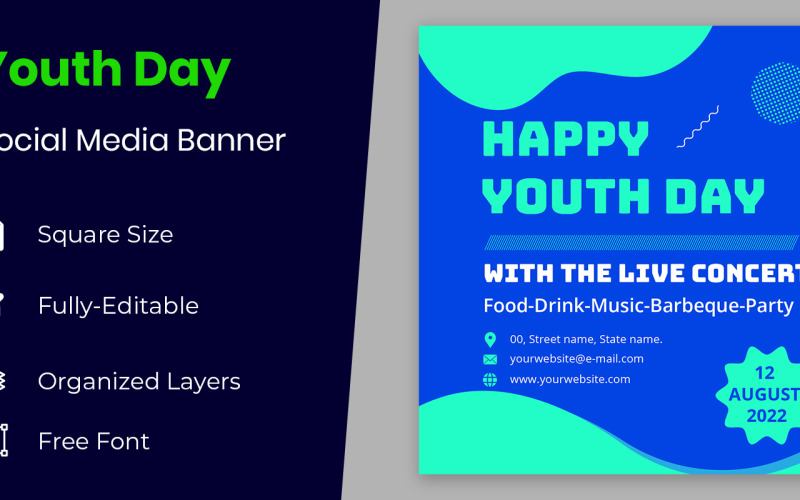 Youth Day

ocial Media Banner

Square Size

Fully-Editable

Organized Layers

Free Font

HAPPY YOUTH DAY

WITH THE LIVE CONCERT

Food-Drink-Music-Barbeque-Party

00, Street name, State name.

yourwebsite@e-mail.com

www.yourwebsite.com

12 AUGUST 2022